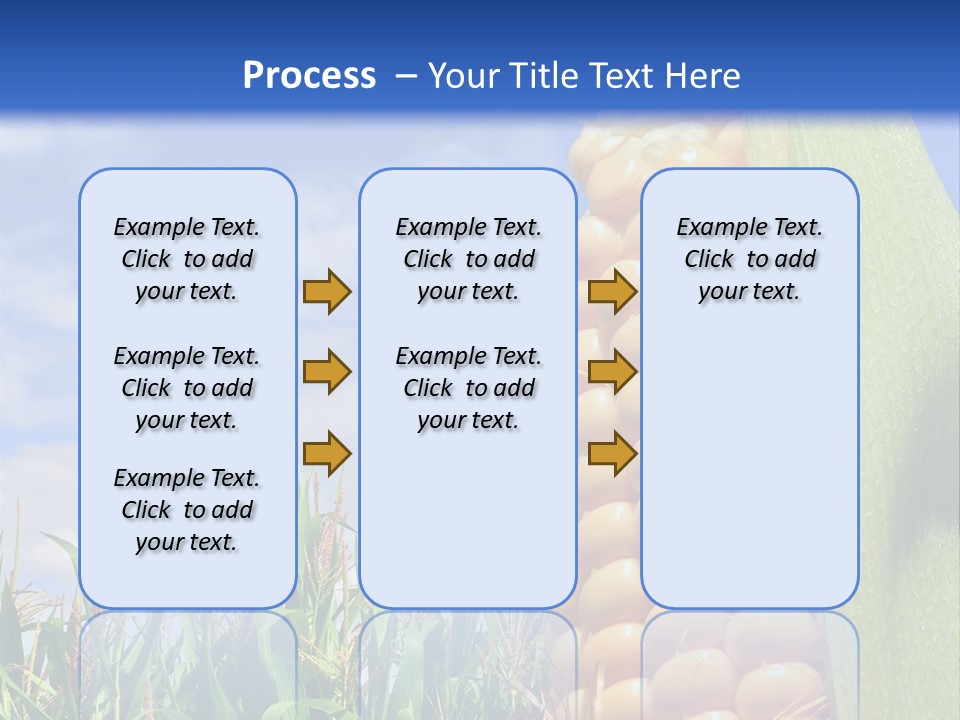 Process – Your Title Text Here

Example Text. Click to add your text.

Example Text. Click to add your text.

Example Text. Click to add your text.

Example Text. Click to add your text.

Example Text. Click to add your text.

Example Text. Click to add your text.